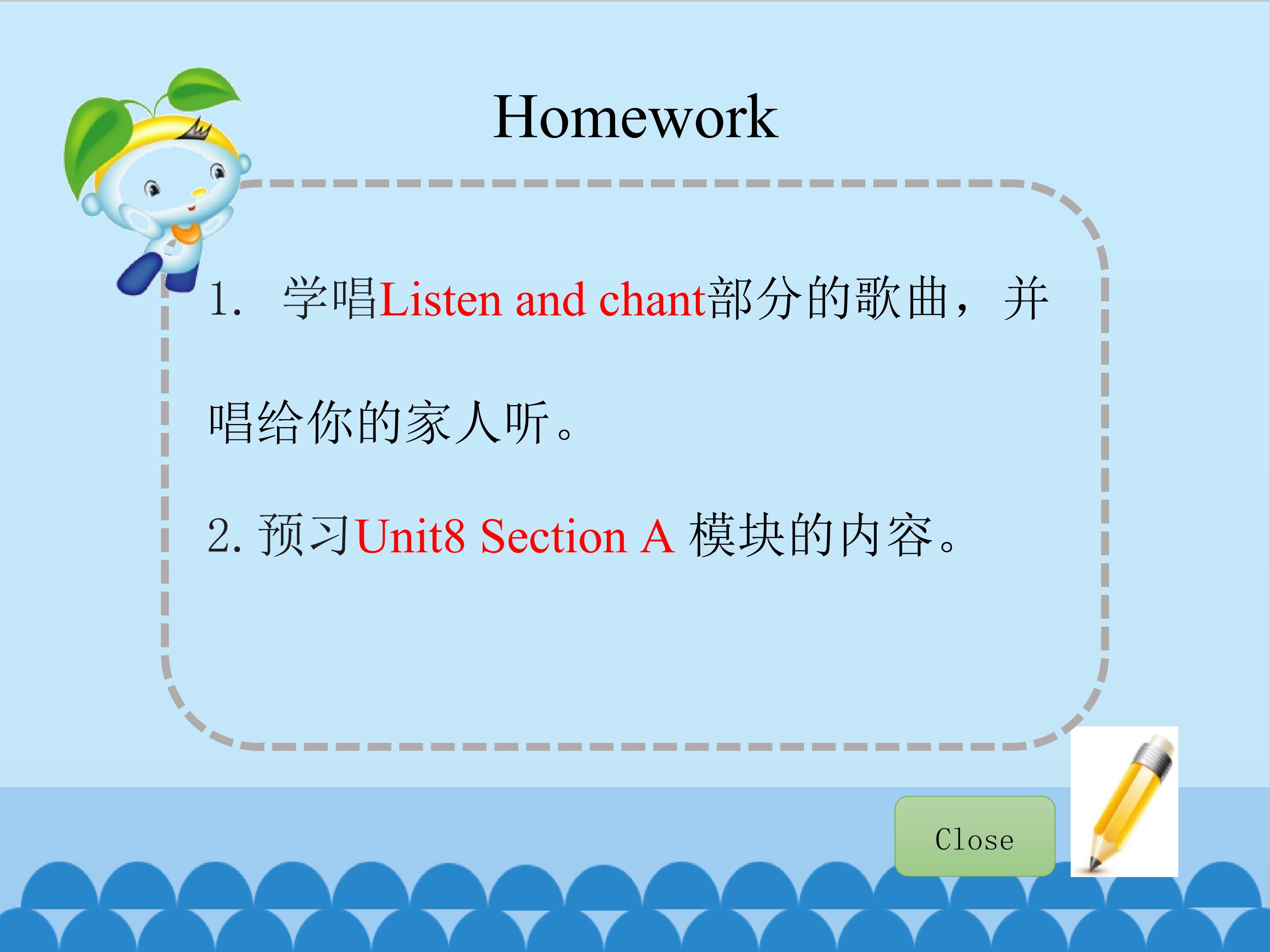 Homework

1. 学唱Listen and chant部分的歌曲，并唱给你的家人听。

2. 预习Unit8 Section A 模块的内容。

Close